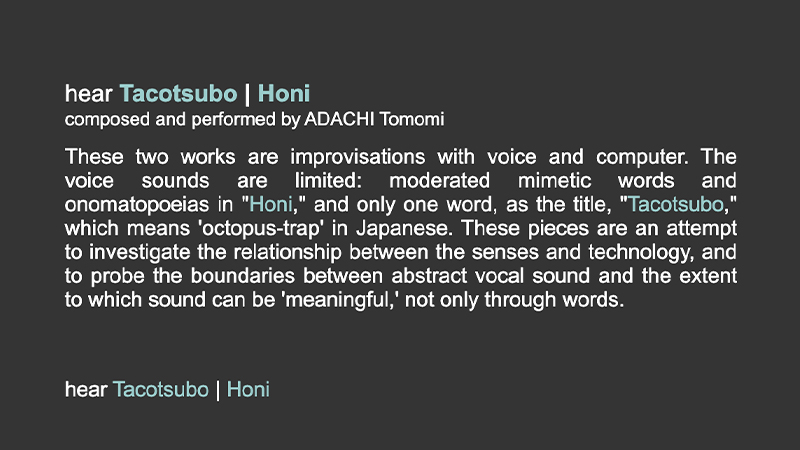 hear Tacotsubo | Honi
composed and performed by ADACHI Tomomi

These two works are improvisations with voice and computer. The voice sounds are limited: moderated mimetic words and onomatopoeias in "Honi," and only one word, as the title, "Tacotsubo," which means 'octopus-trap' in Japanese. These pieces are an attempt to investigate the relationship between the senses and technology, and to probe the boundaries between abstract vocal sound and the extent to which sound can be 'meaningful,' not only through words.

hear Tacotsubo | Honi